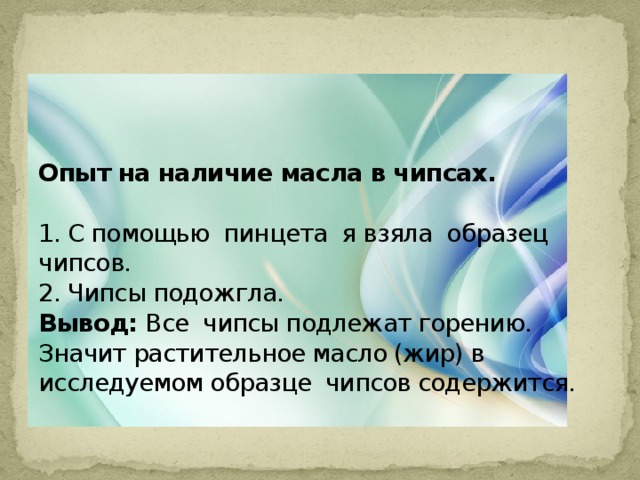 Опыт на наличие масла в чипсах.

1. С помощью пинцета я взяла образец чипсов.
2. Чипсы подожгла.
Вывод: Все чипсы подлежат горению. Значит растительное масло (жир) в исследуемом образце чипсов содержится.